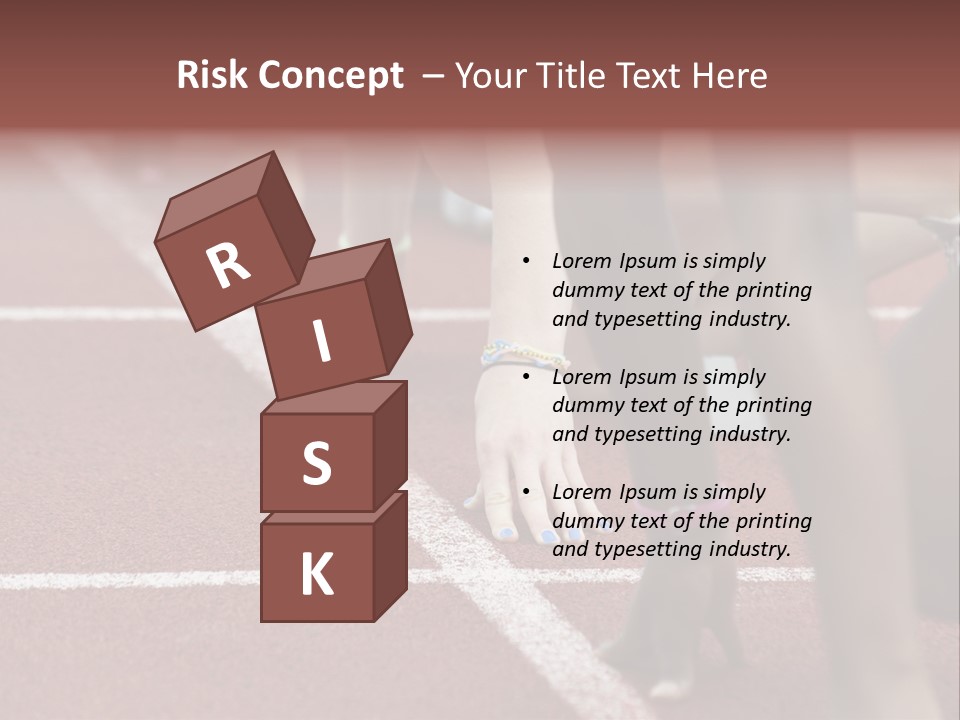 Risk Concept – Your Title Text Here

R
I
S
K

• Lorem Ipsum is simply dummy text of the printing and typesetting industry.

• Lorem Ipsum is simply dummy text of the printing and typesetting industry.

• Lorem Ipsum is simply dummy text of the printing and typesetting industry.